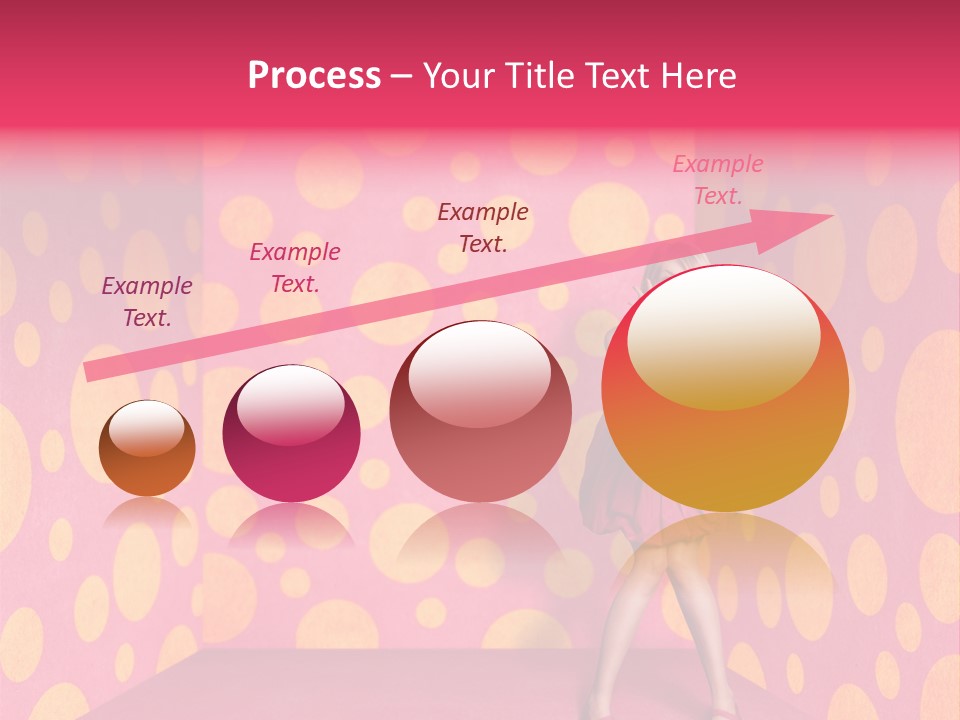 Process – Your Title Text Here

Example Text.

Example Text.

Example Text.

Example Text.